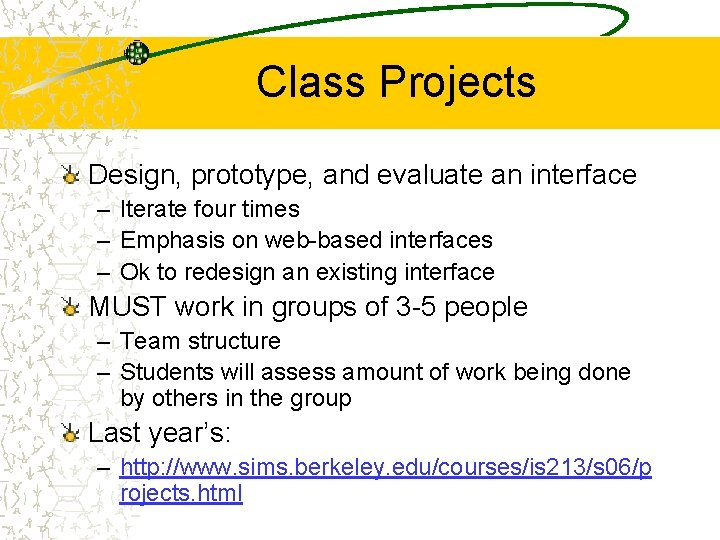 Class Projects

Design, prototype, and evaluate an interface
– Iterate four times
– Emphasis on web-based interfaces
– Ok to redesign an existing interface

MUST work in groups of 3-5 people
– Team structure
– Students will assess amount of work being done by others in the group

Last year's:
– http://www.sims.berkeley.edu/courses/is213/s06/projects.html